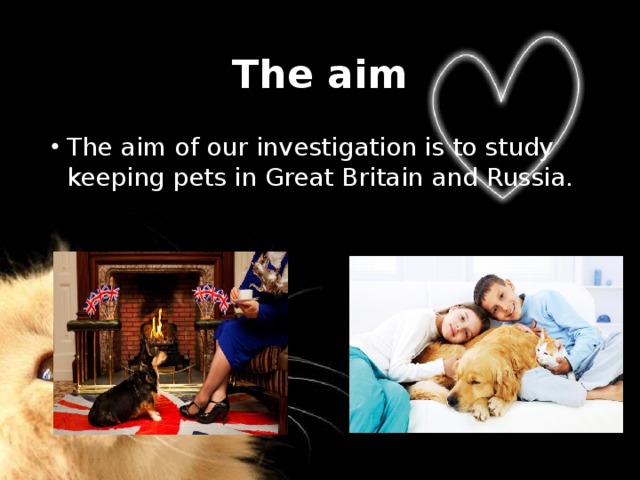 The aim

• The aim of our investigation is to study keeping pets in Great Britain and Russia.